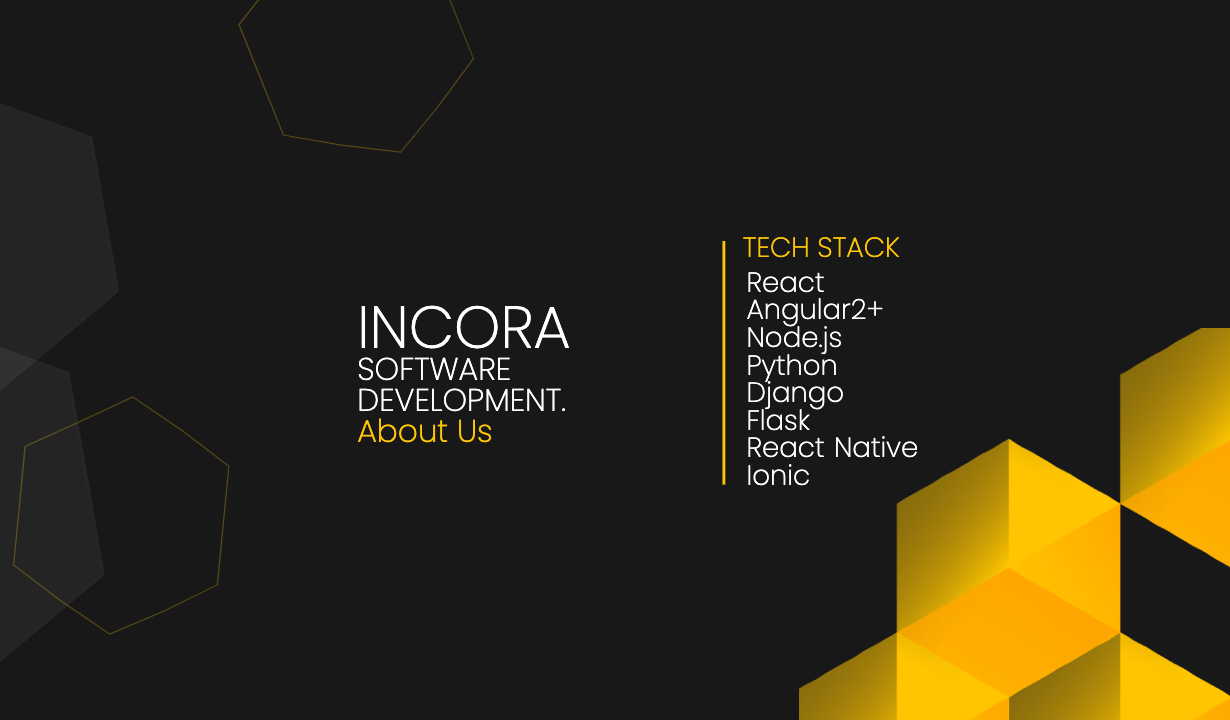 INCORA
SOFTWARE
DEVELOPMENT.
About Us

TECH STACK
React
Angular2+
Node.js
Python
Django
Flask
React Native
Ionic